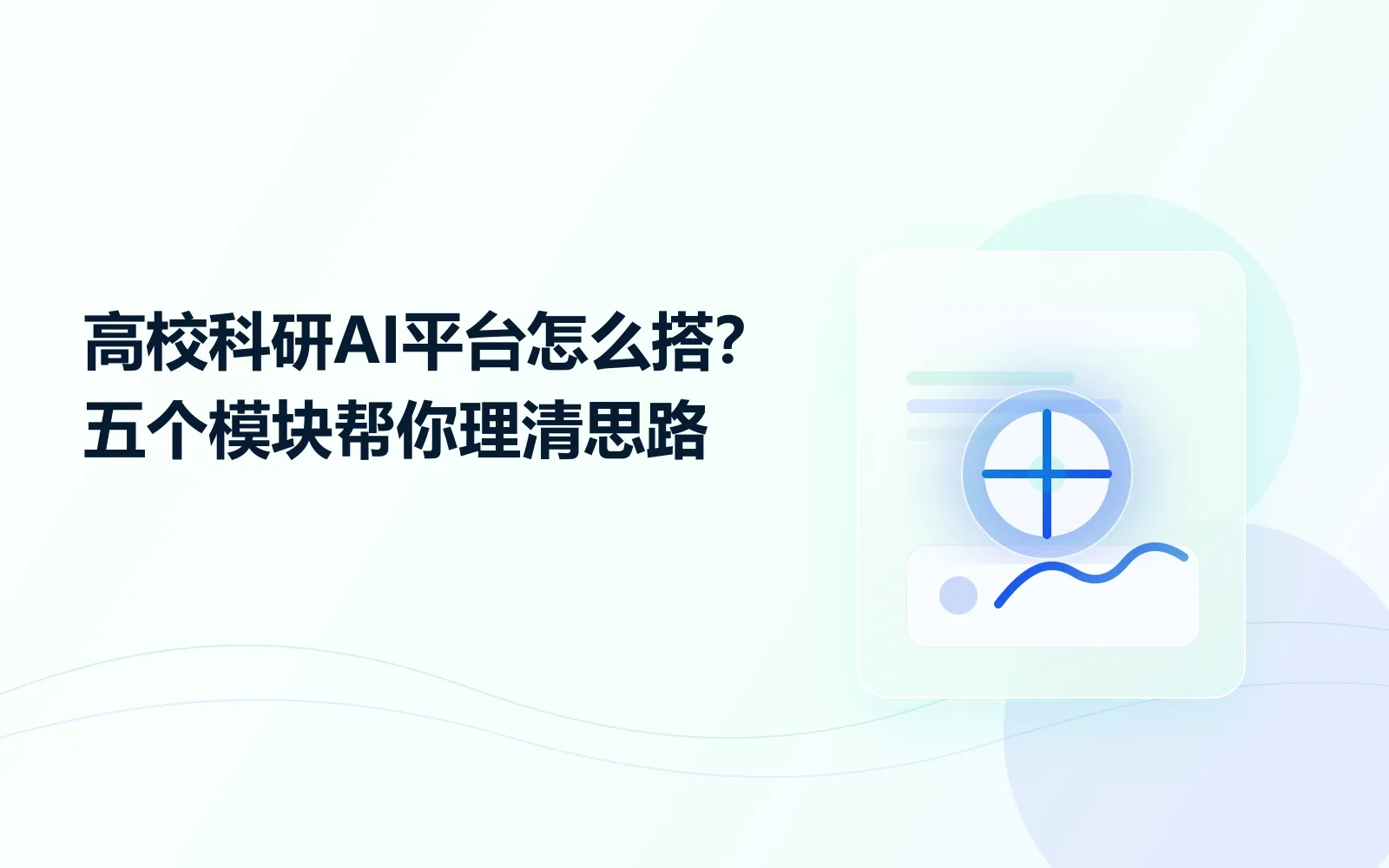 高校科研AI平台怎么搭?
五个模块帮你理清思路